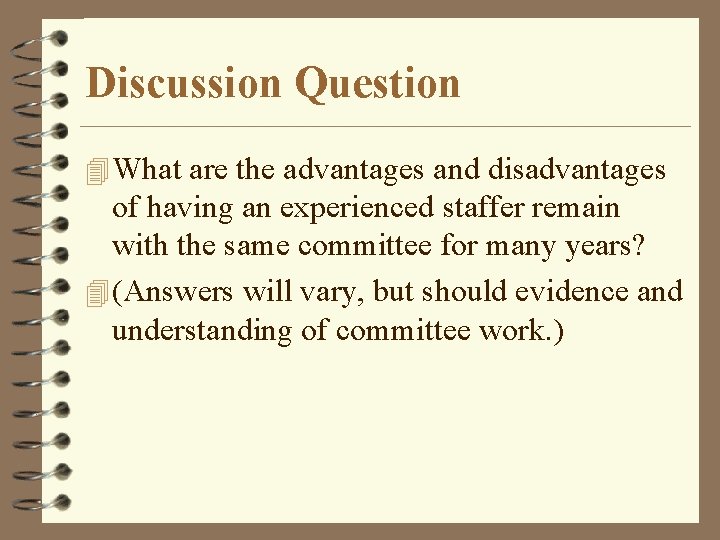 Discussion Question

What are the advantages and disadvantages of having an experienced staffer remain with the same committee for many years?

(Answers will vary, but should evidence and understanding of committee work.)